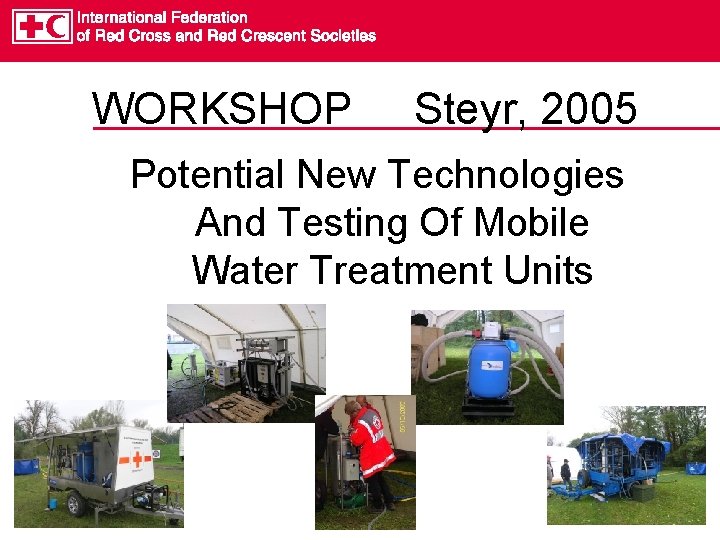 International Federation
of Red Cross and Red Crescent Societies

WORKSHOP Steyr, 2005

Potential New Technologies And Testing Of Mobile Water Treatment Units